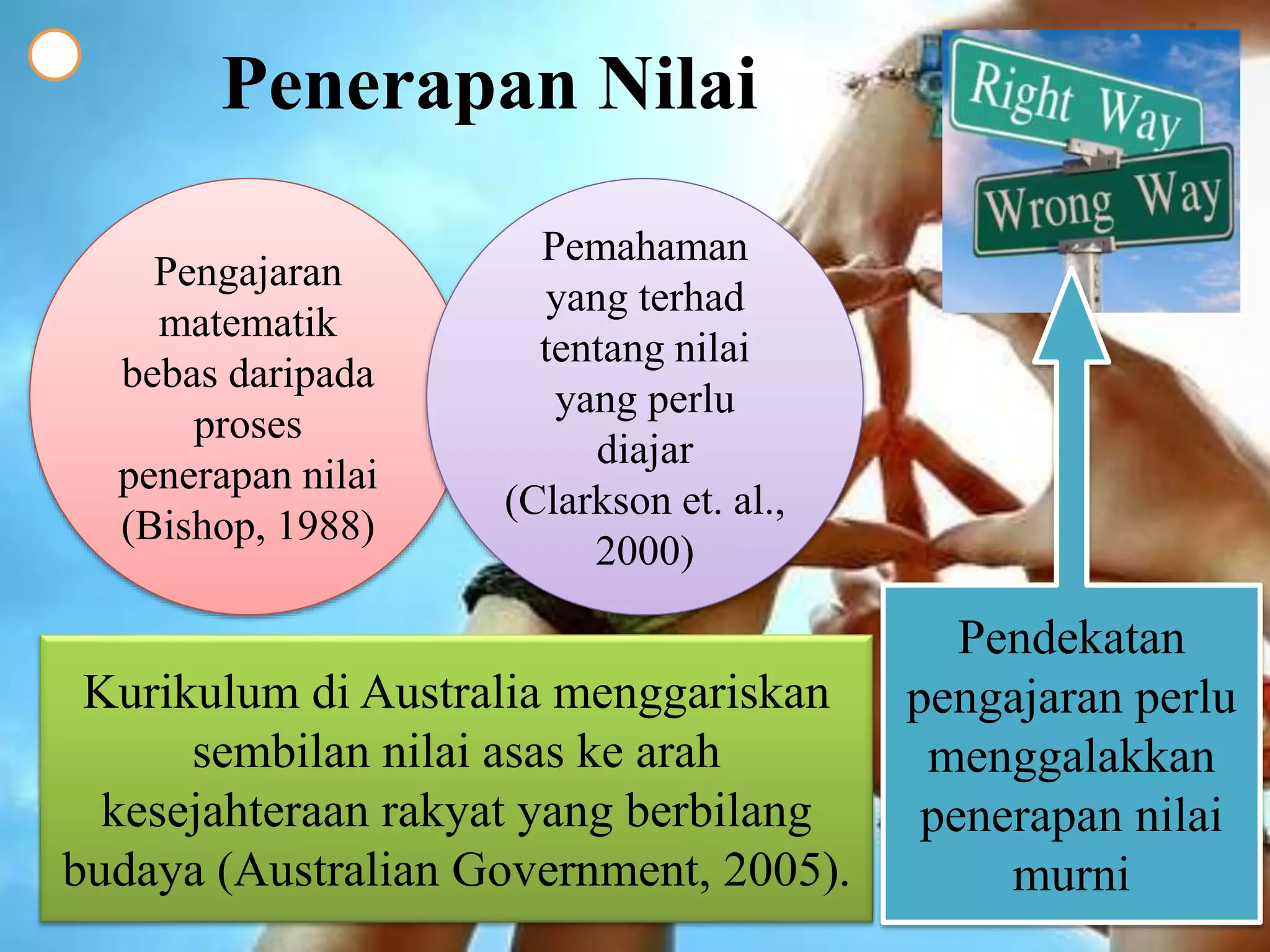 Penerapan Nilai

Right Way

Wrong Way

Pengajaran matematik bebas daripada proses penerapan nilai (Bishop, 1988)

Pemahaman yang terhad tentang nilai yang perlu diajar (Clarkson et. al., 2000)

Kurikulum di Australia menggariskan sembilan nilai asas ke arah kesejahteraan rakyat yang berbilang budaya (Australian Government, 2005).

Pendekatan pengajaran perlu menggalakkan penerapan nilai murni